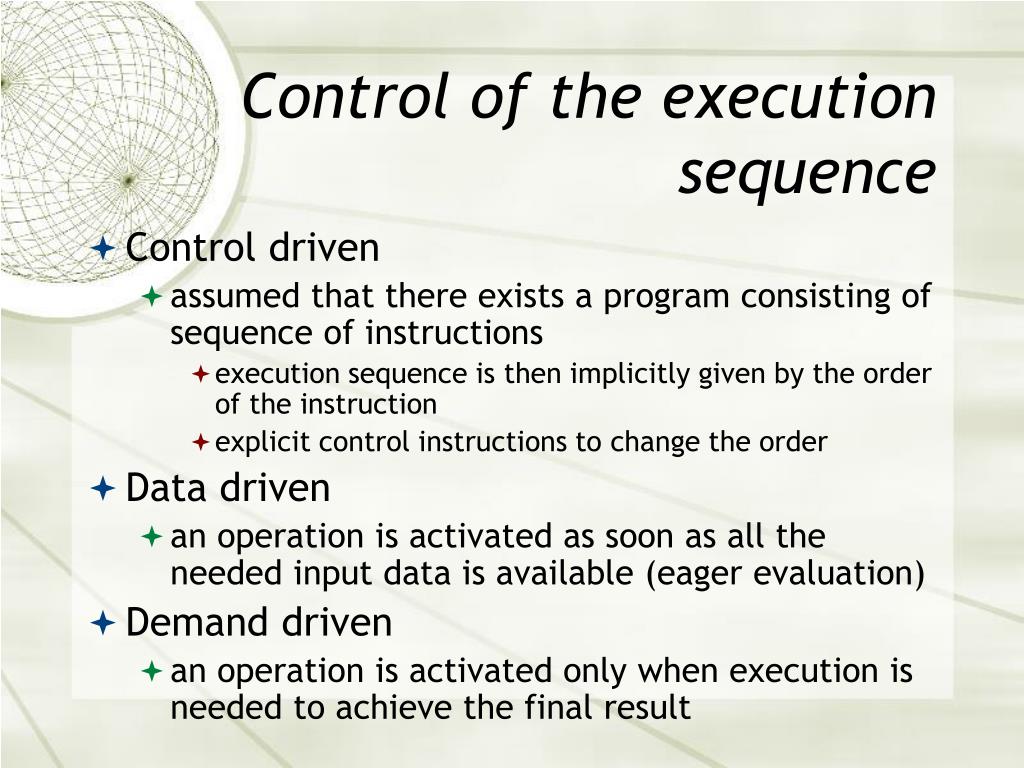 Control of the execution sequence

Control driven

assumed that there exists a program consisting of sequence of instructions

execution sequence is then implicitly given by the order of the instruction

explicit control instructions to change the order

Data driven

an operation is activated as soon as all the needed input data is available (eager evaluation)

Demand driven

an operation is activated only when execution is needed to achieve the final result